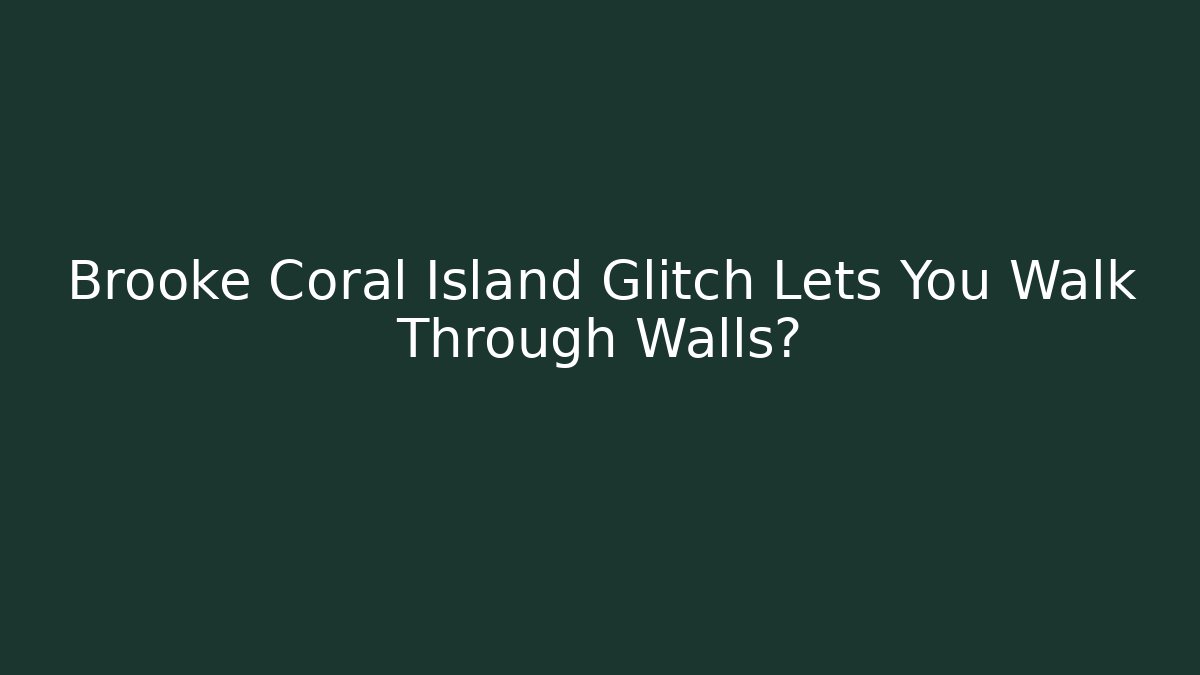 Brooke Coral Island Glitch Lets You Walk Through Walls?